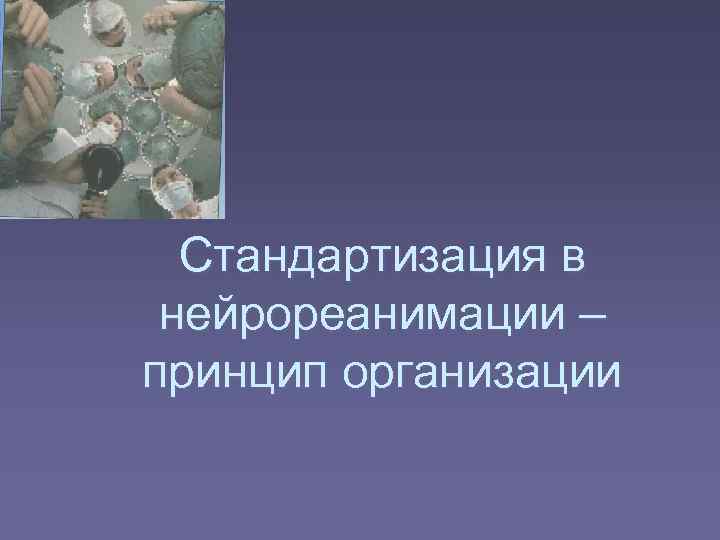 Стандартизация в нейрореанимации – принцип организации